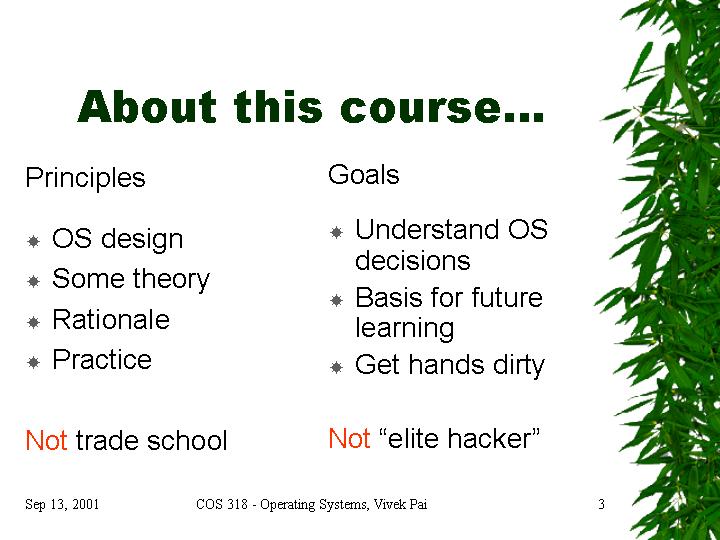 About this course…

Principles

OS design
Some theory
Rationale
Practice

Not trade school

Goals

Understand OS decisions
Basis for future learning
Get hands dirty

Not “elite hacker”

Sep 13, 2001

COS 318 - Operating Systems, Vivek Pai

3